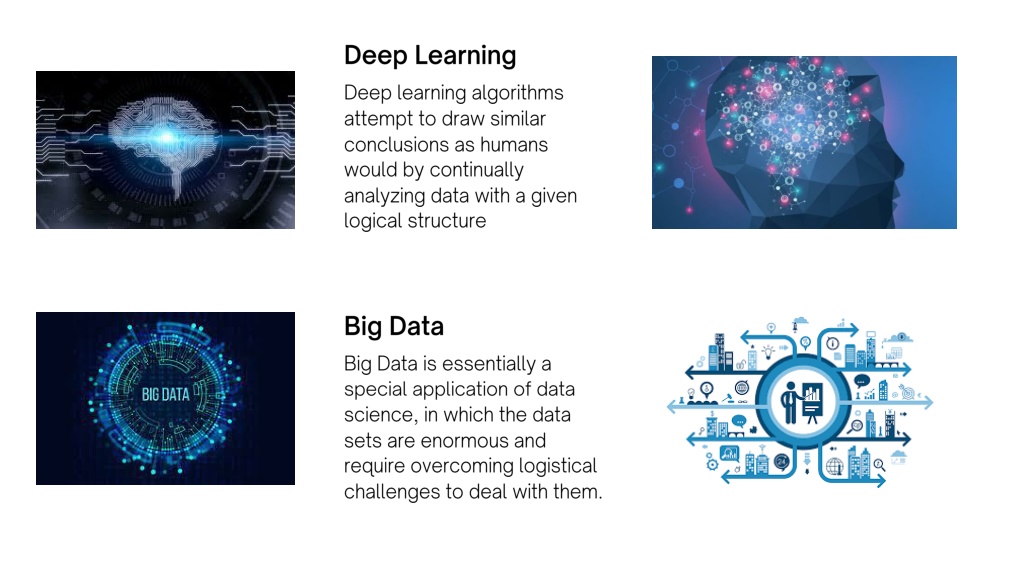 Deep Learning

Deep learning algorithms attempt to draw similar conclusions as humans would by continually analyzing data with a given logical structure

BIG DATA

Big Data

Big Data is essentially a special application of data science, in which the data sets are enormous and require overcoming logistical challenges to deal with them.